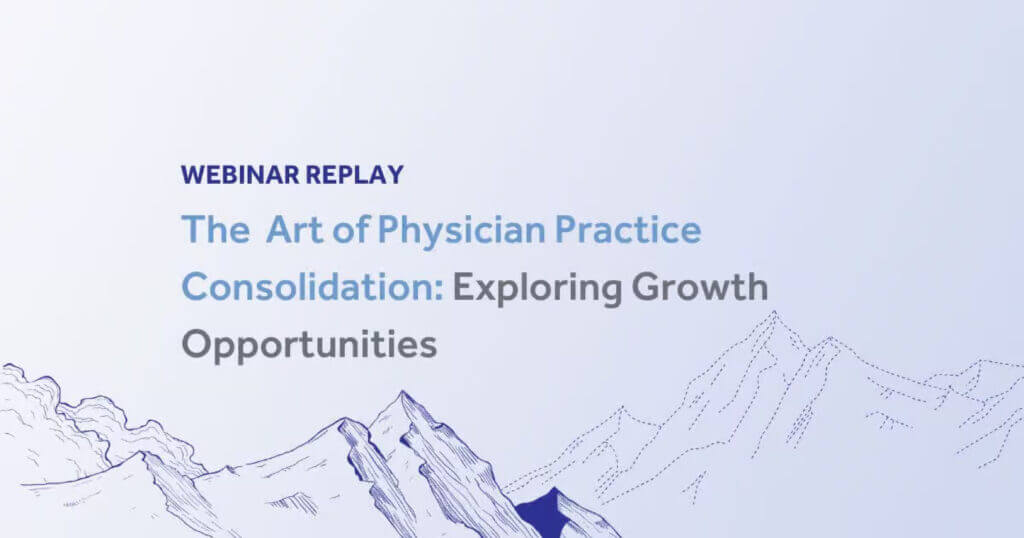 WEBINAR REPLAY

The Art of Physician Practice Consolidation: Exploring Growth Opportunities